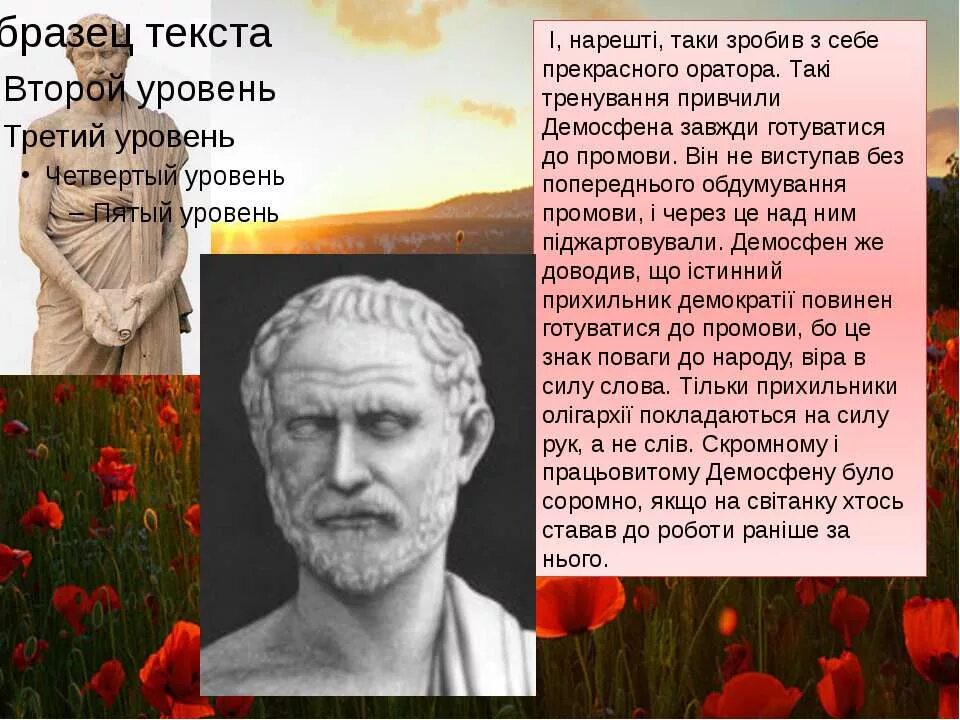 бразец текста
Второй уровень
Третий уровень
• Четвертый уровень
– Пятый уровень

І, нарешті, таки зробив з себе прекрасного оратора. Такі тренування привчили Демосфена завжди готуватися до промови. Він не виступав без попереднього обдумування промови, і через це над ним піджартовували. Демосфен же доводив, що істинний прихильник демократії повинен готуватися до промови, бо це знак поваги до народу, віра в силу слова. Тільки прихильники олігархії покладаються на силу рук, а не слів. Скромному і працьовитому Демосфену було соромно, якщо на світанку хтось ставав до роботи раніше за нього.